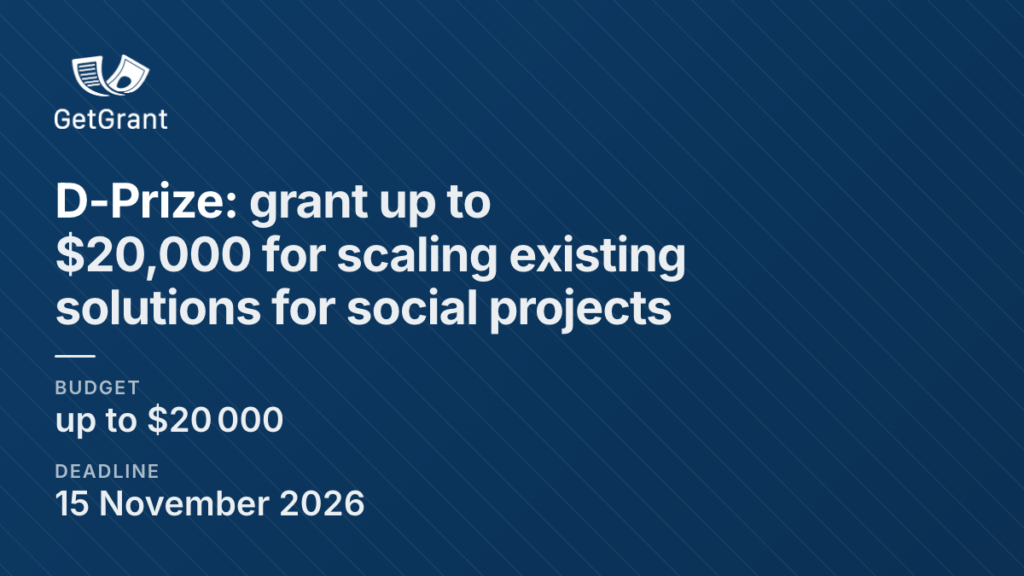 GetGrant

D-Prize: grant up to \$20,000 for scaling existing solutions for social projects

BUDGET
up to \$20 000

DEADLINE
15 November 2026